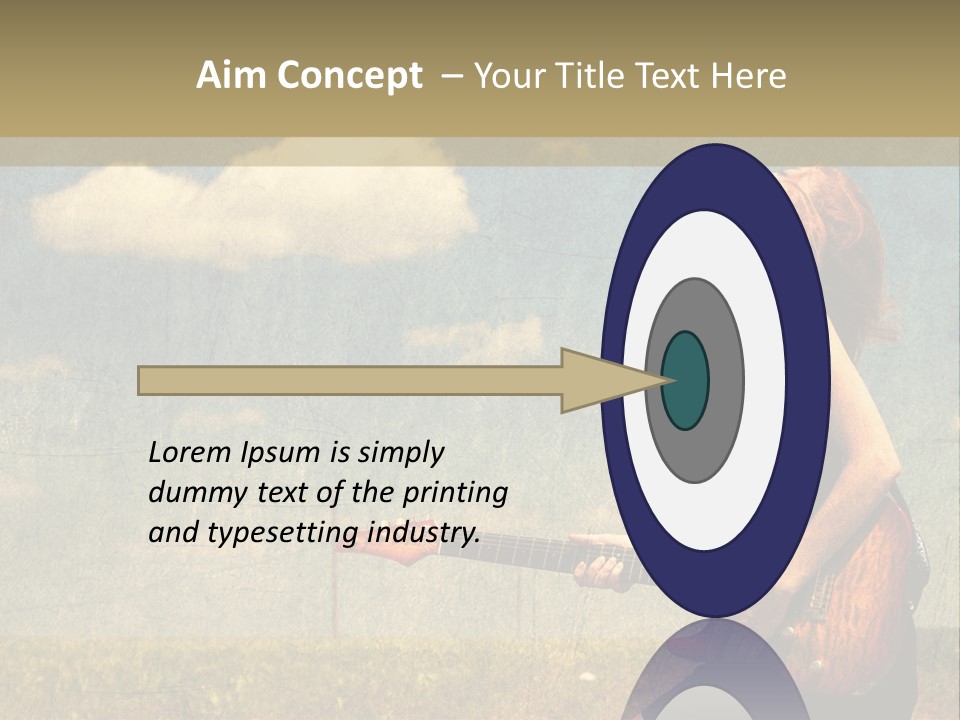 Aim Concept – Your Title Text Here

Lorem Ipsum is simply dummy text of the printing and typesetting industry.